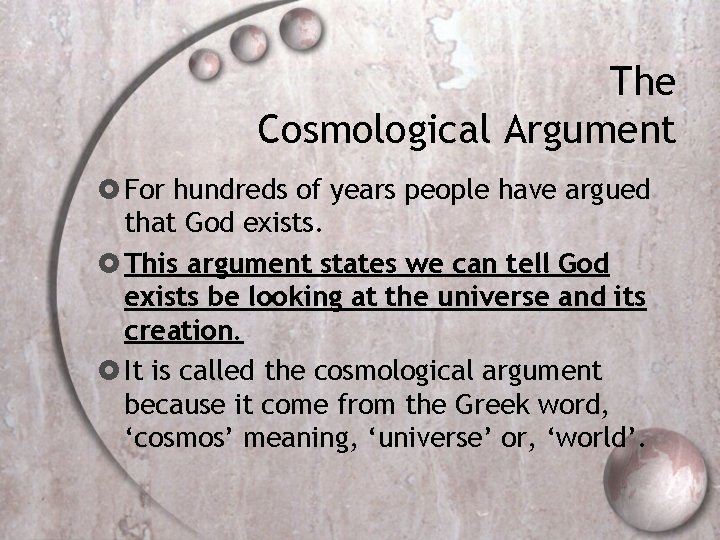 The Cosmological Argument

For hundreds of years people have argued that God exists.

This argument states we can tell God exists be looking at the universe and its creation.

It is called the cosmological argument because it come from the Greek word, ‘cosmos’ meaning, ‘universe’ or, ‘world’.